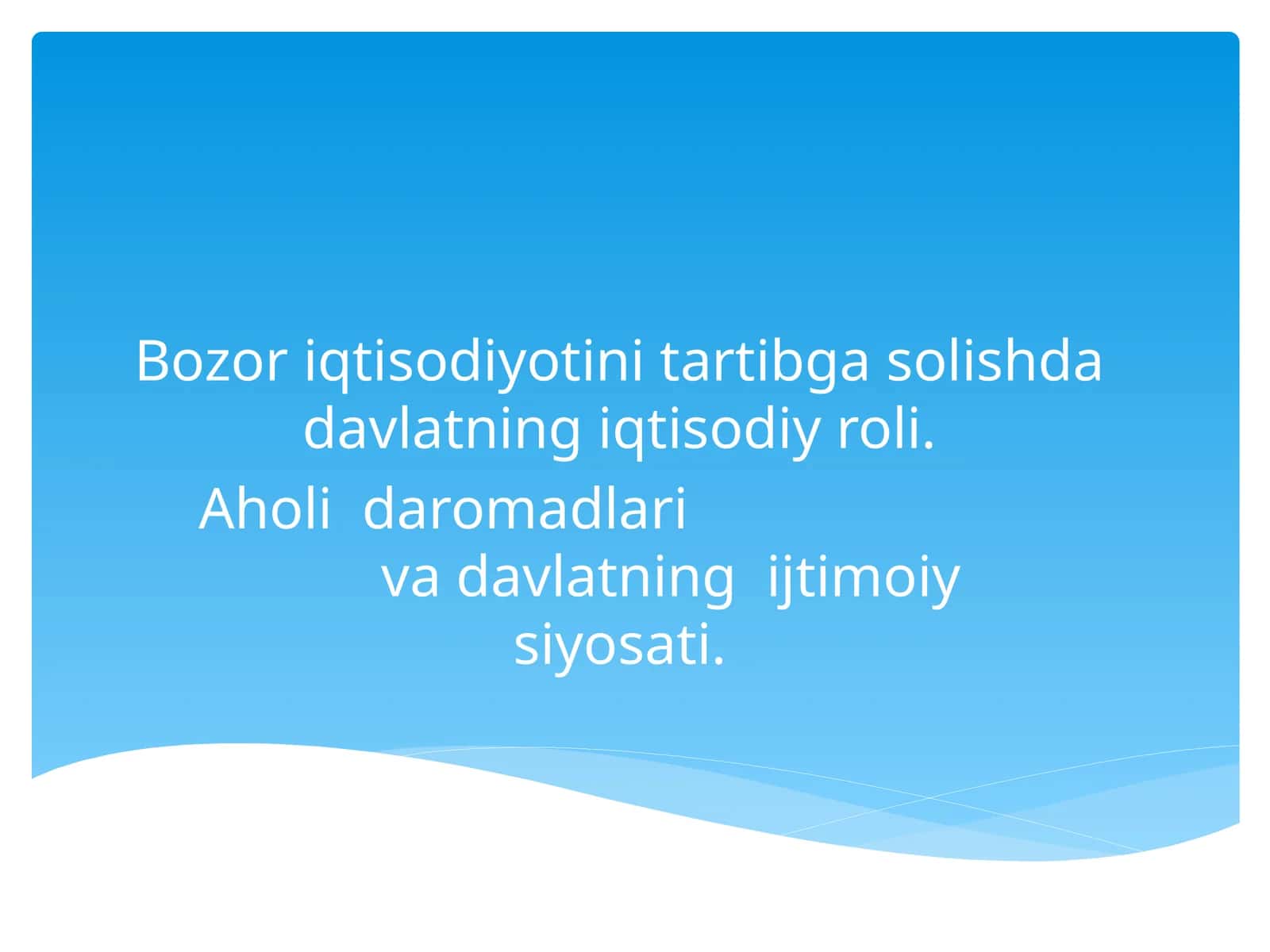 Bozor iqtisodiyotini tartibga solishda davlatning iqtisodiy roli.

Aholi daromadlari va davlatning ijtimoiy siyosati.